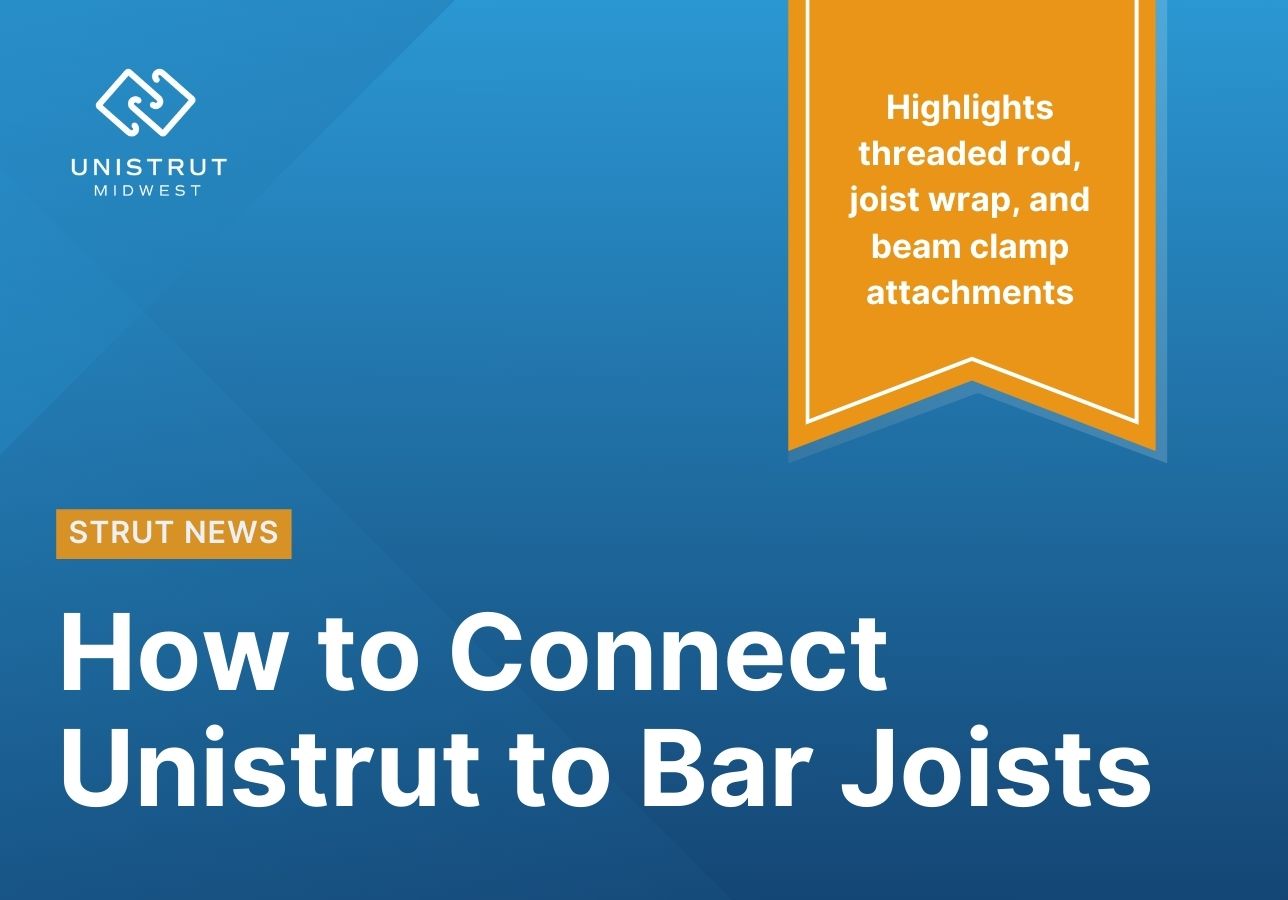 UNISTRUT
MIDWEST

Highlights threaded rod, joist wrap, and beam clamp attachments

STRUT NEWS

How to Connect Unistrut to Bar Joists